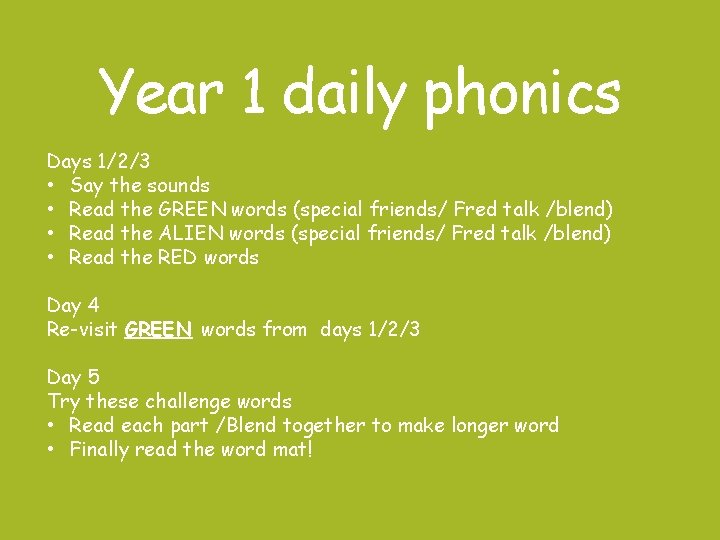 Year 1 daily phonics

Days 1/2/3
• Say the sounds
• Read the GREEN words (special friends/ Fred talk /blend)
• Read the ALIEN words (special friends/ Fred talk /blend)
• Read the RED words

Day 4
Re-visit GREEN words from days 1/2/3

Day 5
Try these challenge words
• Read each part /Blend together to make longer word
• Finally read the word mat!